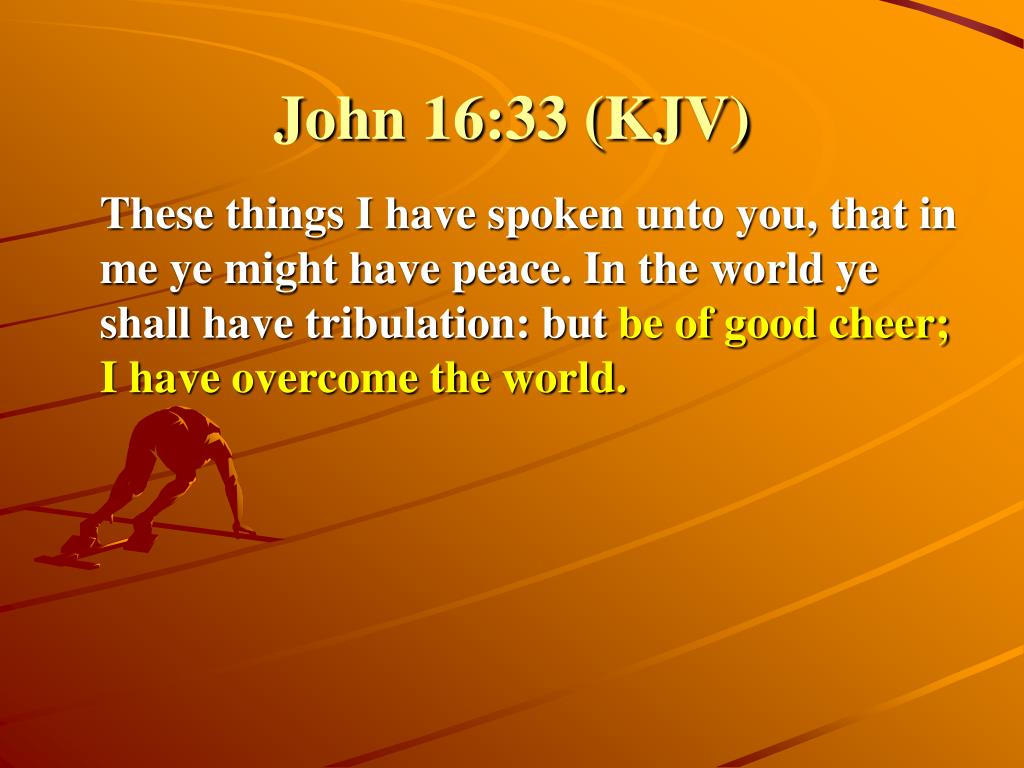 John 16:33 (KJV)

These things I have spoken unto you, that in me ye might have peace. In the world ye shall have tribulation: but be of good cheer; I have overcome the world.